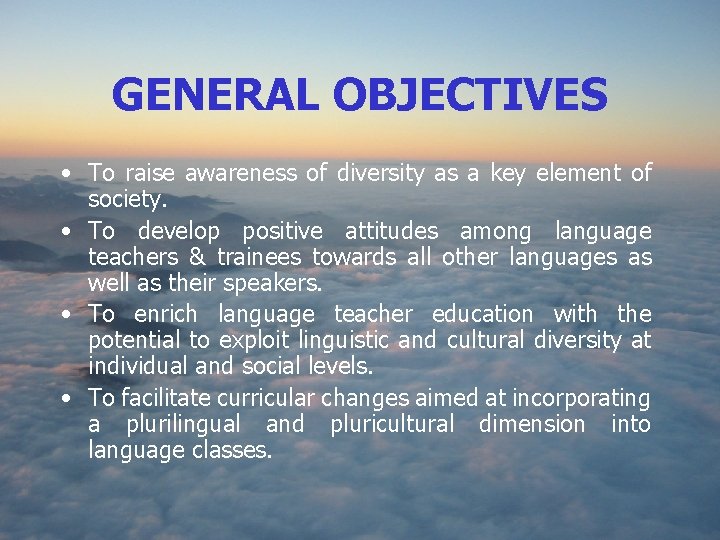 GENERAL OBJECTIVES

• To raise awareness of diversity as a key element of society.
• To develop positive attitudes among language teachers & trainees towards all other languages as well as their speakers.
• To enrich language teacher education with the potential to exploit linguistic and cultural diversity at individual and social levels.
• To facilitate curricular changes aimed at incorporating a plurilingual and pluricultural dimension into language classes.